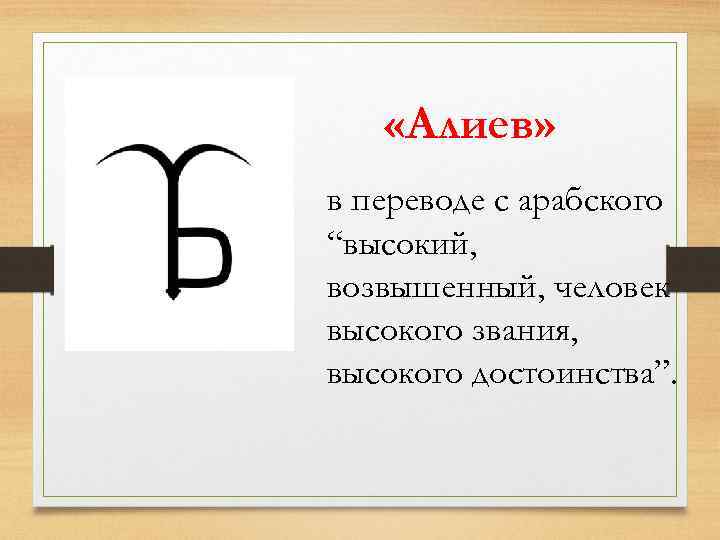 «Алиев»

в переводе с арабского “высокий, возвышенный, человек высокого звания, высокого достоинства”.